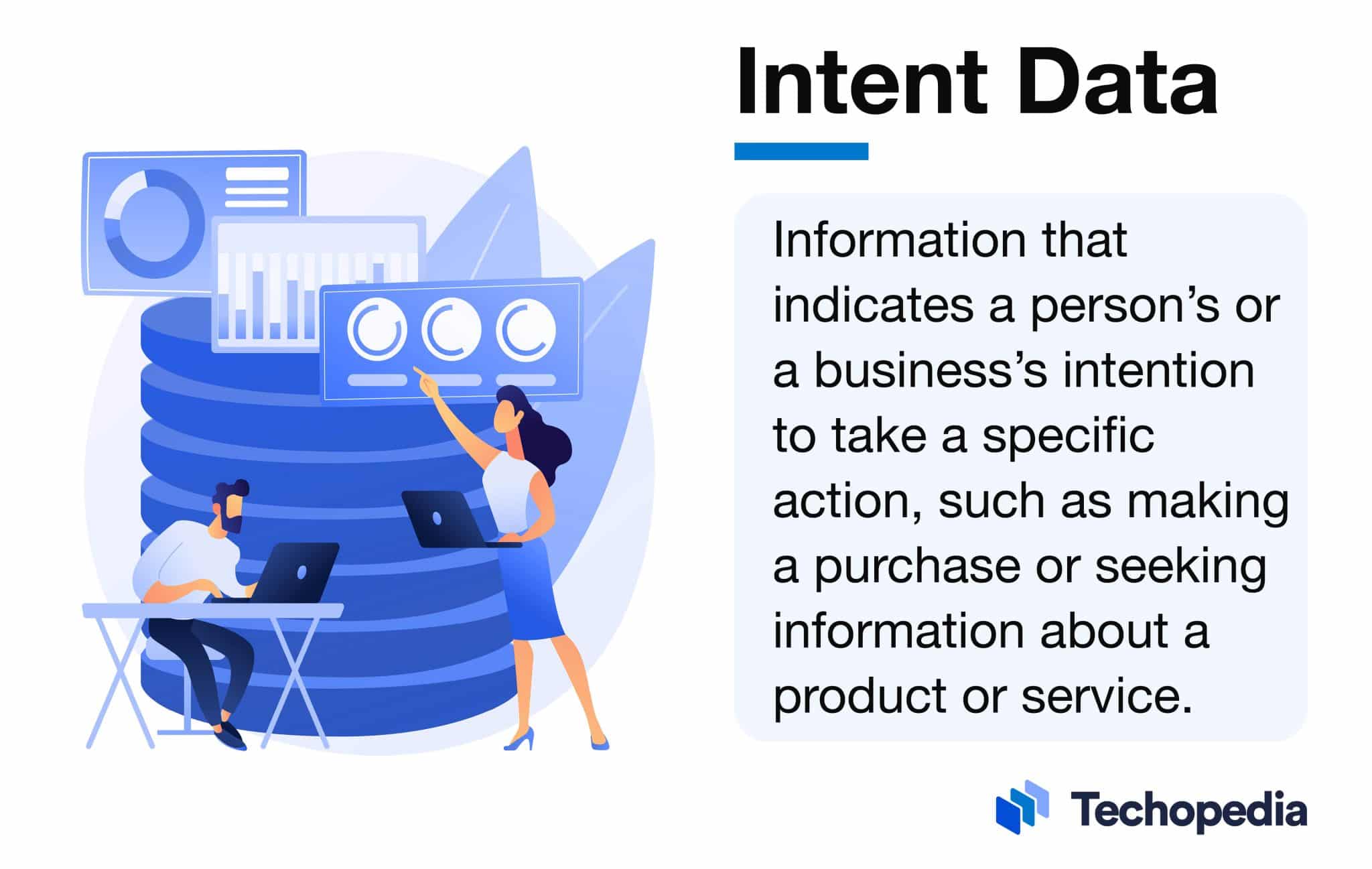 Intent Data

Information that indicates a person’s or a business’s intention to take a specific action, such as making a purchase or seeking information about a product or service.

Techopedia